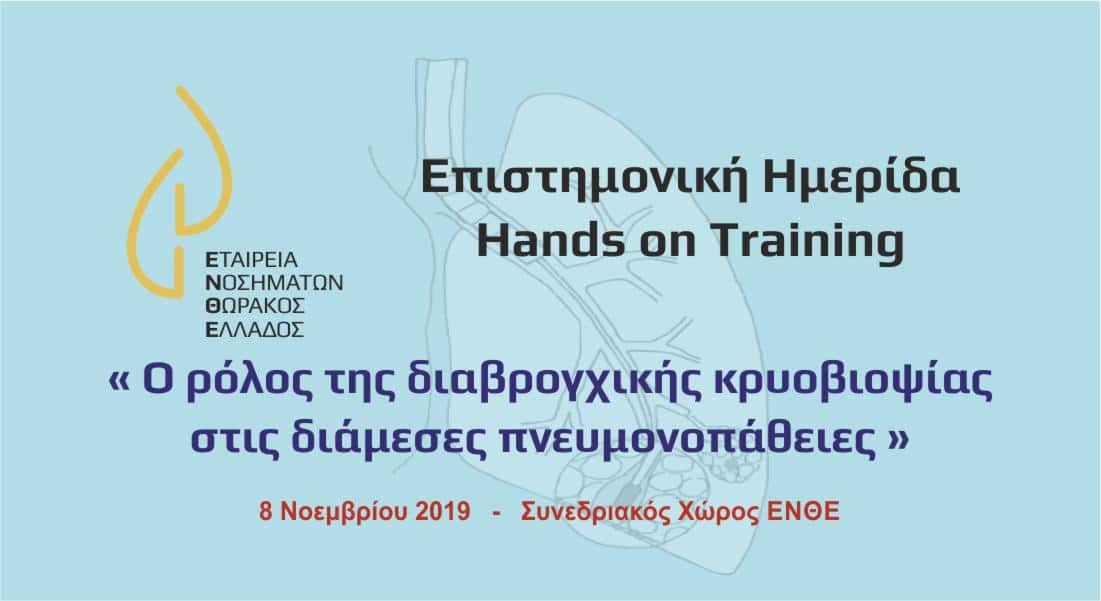 ΕΤΑΙΡΕΙΑ
ΝΟΣΗΜΑΤΩΝ
ΘΩΡΑΚΟΣ
ΕΛΛΑΔΟΣ

Επιστημονική Ημερίδα
Hands on Training

« Ο ρόλος της διαβρογχικής κρυοβιοψίας στις διάμεσες πνευμονοπάθειες »

8 Νοεμβρίου 2019 - Συνεδριακός Χώρος ΕΝΘΕ